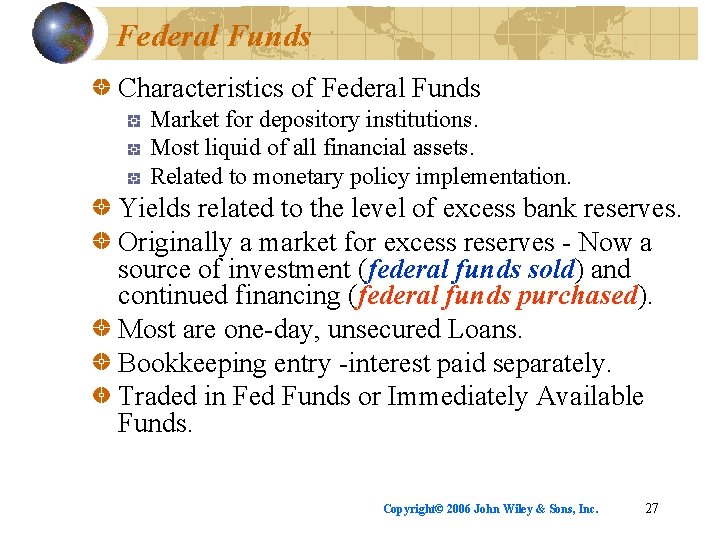 Federal Funds

Characteristics of Federal Funds

Market for depository institutions.

Most liquid of all financial assets.

Related to monetary policy implementation.

Yields related to the level of excess bank reserves.

Originally a market for excess reserves - Now a source of investment (federal funds sold) and continued financing (federal funds purchased).

Most are one-day, unsecured Loans.

Bookkeeping entry -interest paid separately.

Traded in Fed Funds or Immediately Available Funds.

Copyright© 2006 John Wiley & Sons, Inc. 27